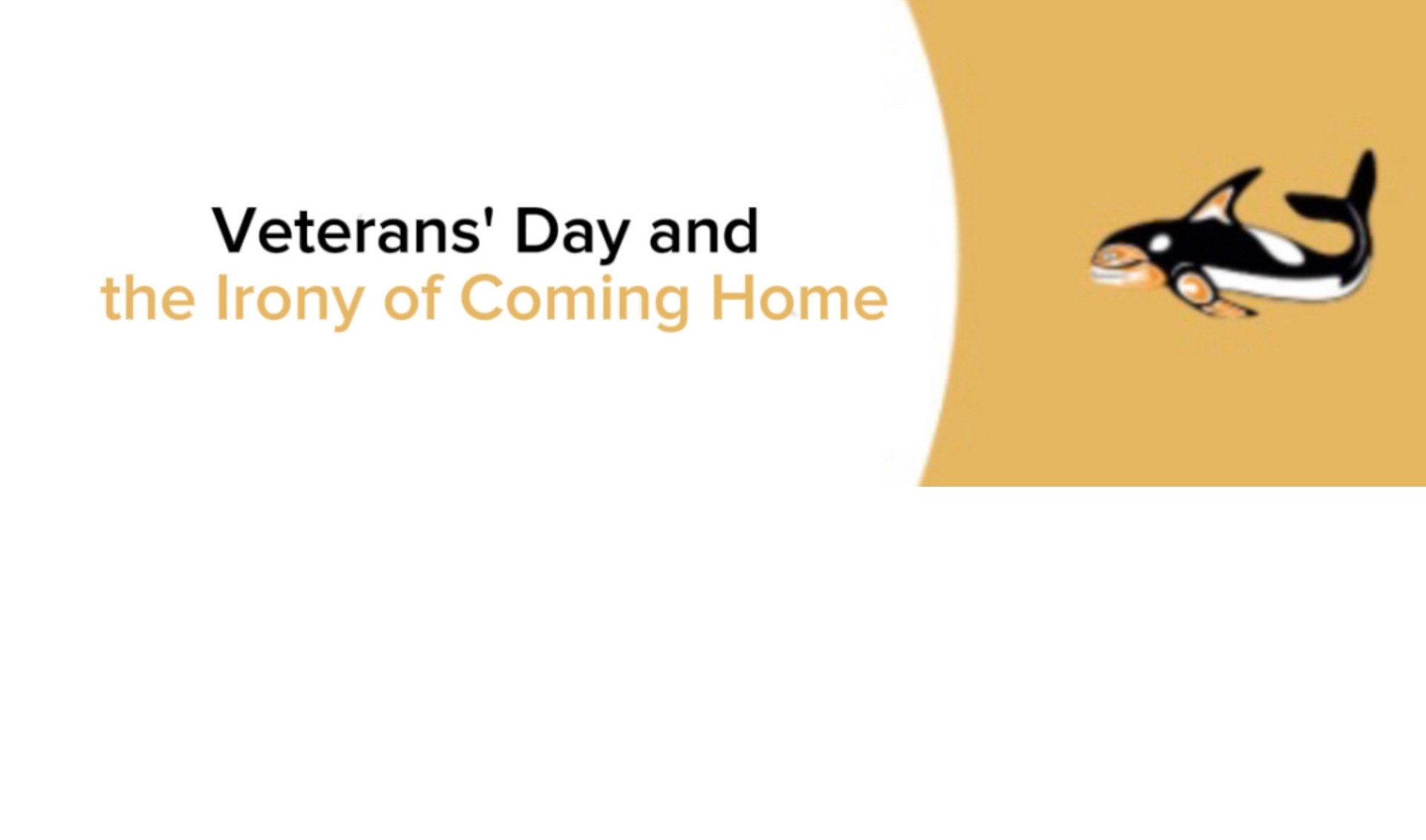 Veterans' Day and
the Irony of Coming Home